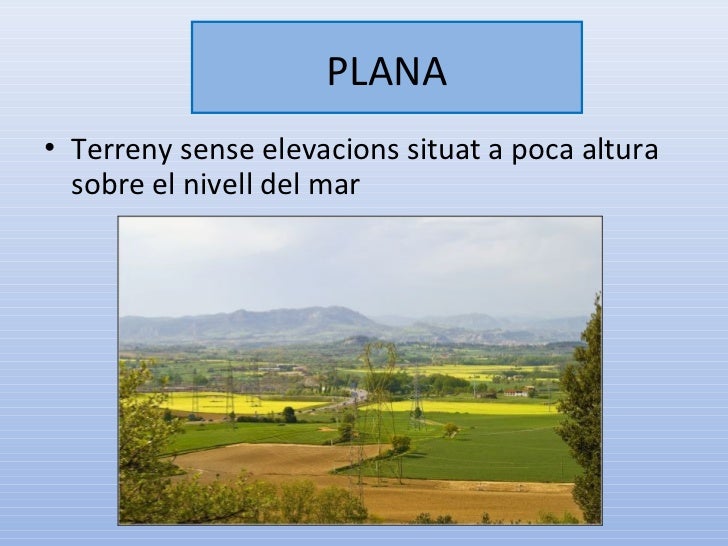 PLANA

• Terreny sense elevacions situat a poca altura sobre el nivell del mar